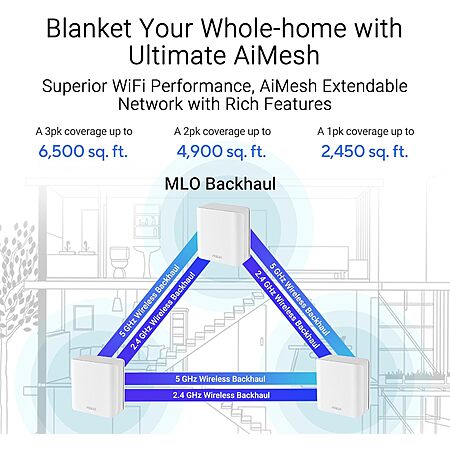 Blanket Your Whole-home with Ultimate AiMesh

Superior WiFi Performance, AiMesh Extendable Network with Rich Features

A 3pk coverage up to
6,500 sq. ft.

A 2pk coverage up to
4,900 sq. ft.

A 1pk coverage up to
2,450 sq. ft.

MLO Backhaul

5 GHz Wireless Backhaul
2.4 GHz Wireless Backhaul
5 GHz Wireless Backhaul
2.4 GHz Wireless Backhaul
5 GHz Wireless Backhaul
2.4 GHz Wireless Backhaul